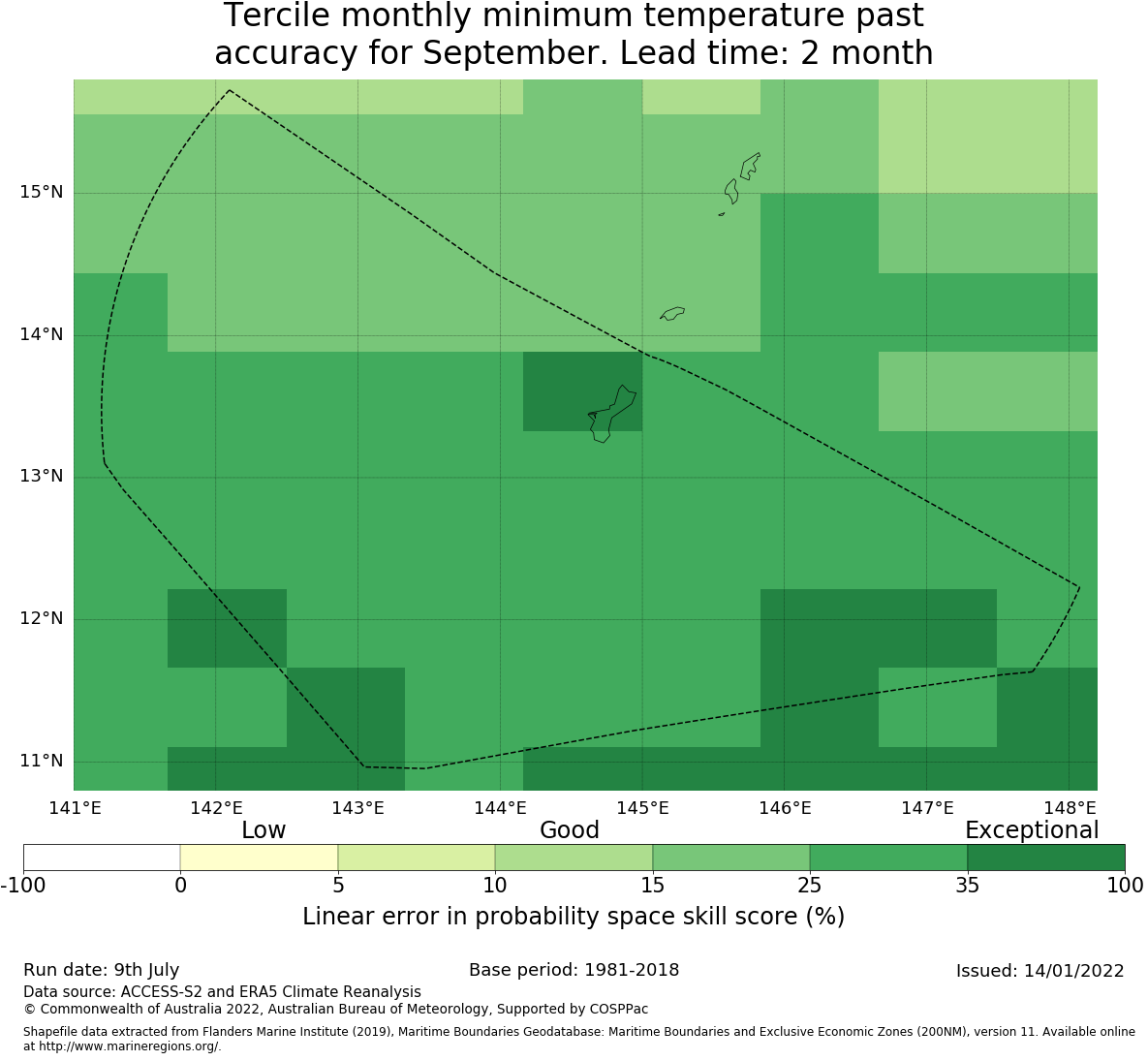 Tercile monthly minimum temperature past accuracy for September. Lead time: 2 month

15°N
14°N
13°N
12°N
11°N

141°E 142°E 143°E 144°E 145°E 146°E 147°E 148°E

Low Good Exceptional

-100 0 5 10 15 25 35 100

Linear error in probability space skill score (%)

Run date: 9th July
Base period: 1981-2018
Issued: 14/01/2022
Data source: ACCESS-S2 and ERA5 Climate Reanalysis
© Commonwealth of Australia 2022, Australian Bureau of Meteorology, Supported by COSPPac

Shapefile data extracted from Flanders Marine Institute (2019), Maritime Boundaries Geodatabase: Maritime Boundaries and Exclusive Economic Zones (200NM), version 11. Available online at http://www.marineregions.org/.